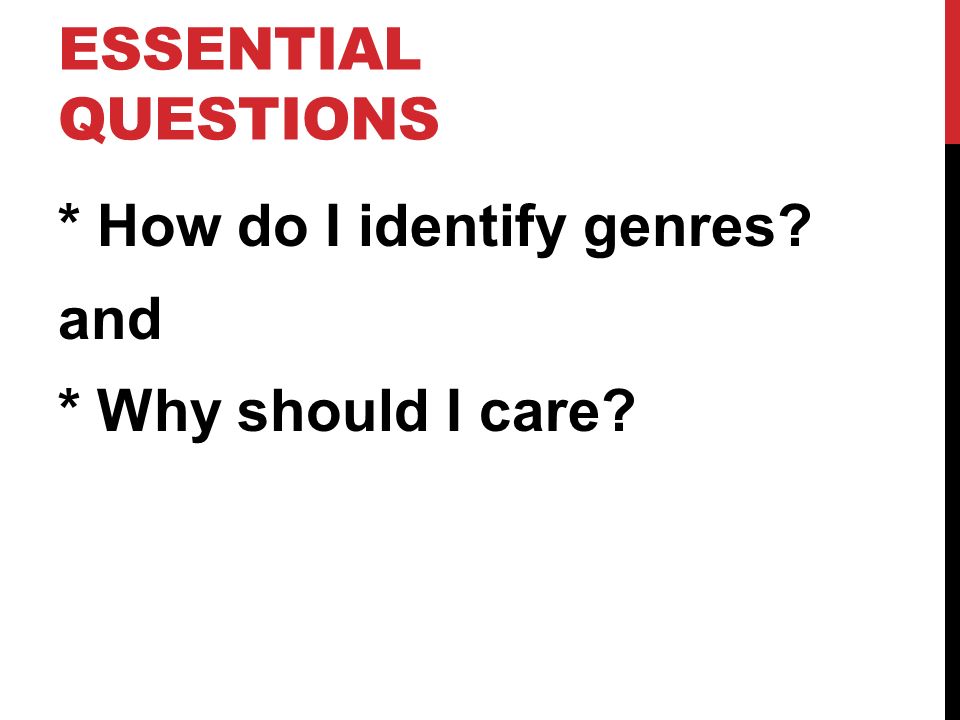 ESSENTIAL QUESTIONS

* How do I identify genres?

and

* Why should I care?